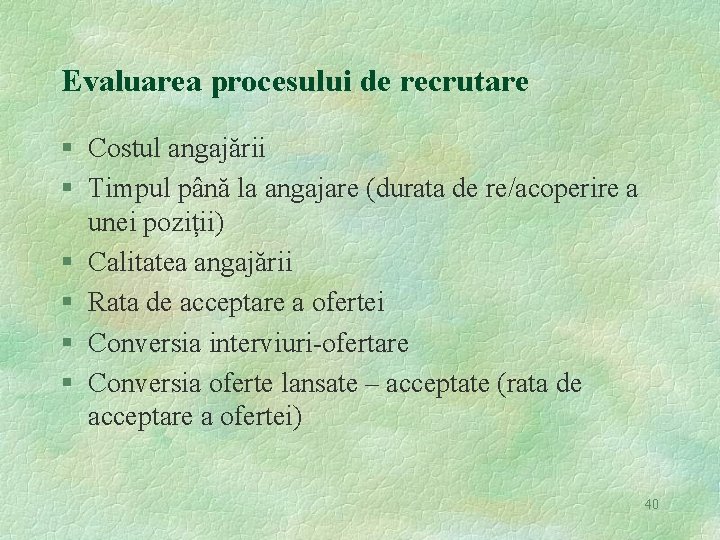 Evaluarea procesului de recrutare

§ Costul angajării
§ Timpul până la angajare (durata de re/acoperire a unei poziții)
§ Calitatea angajării
§ Rata de acceptare a ofertei
§ Conversia interviuri-ofertare
§ Conversia oferte lansate – acceptate (rata de acceptare a ofertei)

40